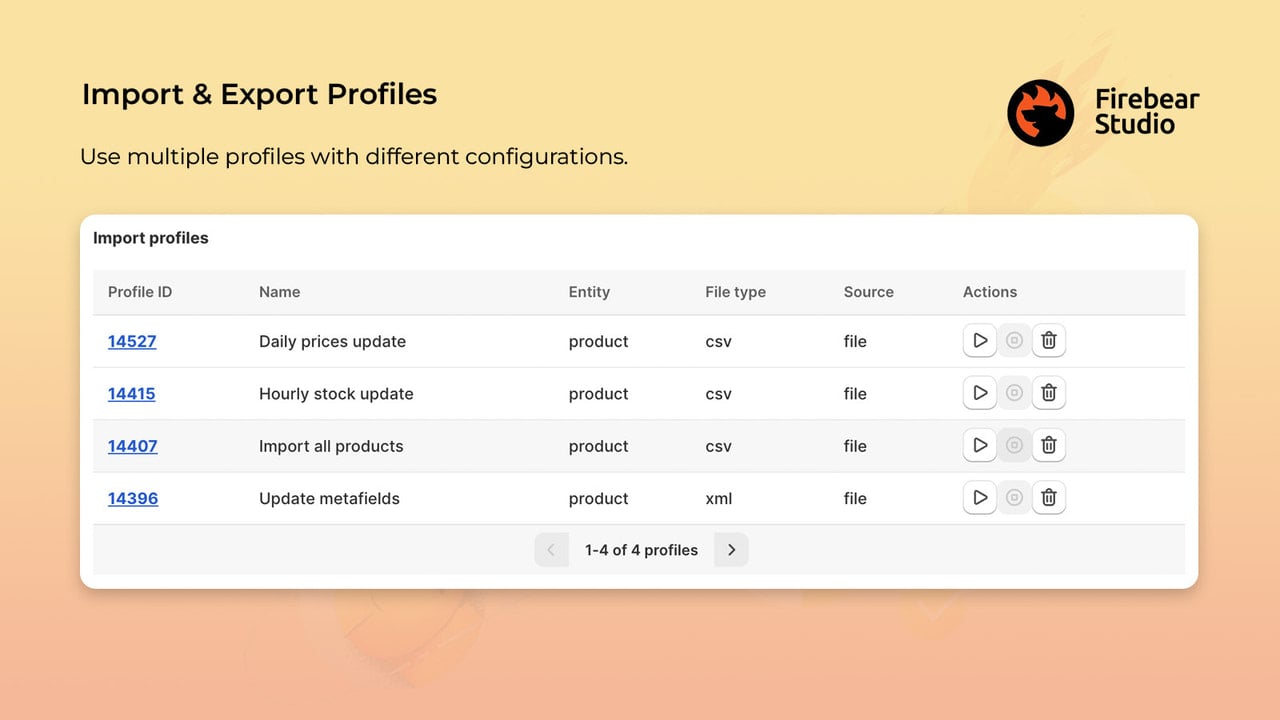 Import & Export Profiles

Firebear Studio

Use multiple profiles with different configurations.

Import profiles

| Profile ID | Name | Entity | File type | Source | Actions |
|---|---|---|---|---|---|
| 14527 | Daily prices update | product | csv | file | |
| 14415 | Hourly stock update | product | csv | file | |
| 14407 | Import all products | product | csv | file | |
| 14396 | Update metafields | product | xml | file | |

1-4 of 4 profiles